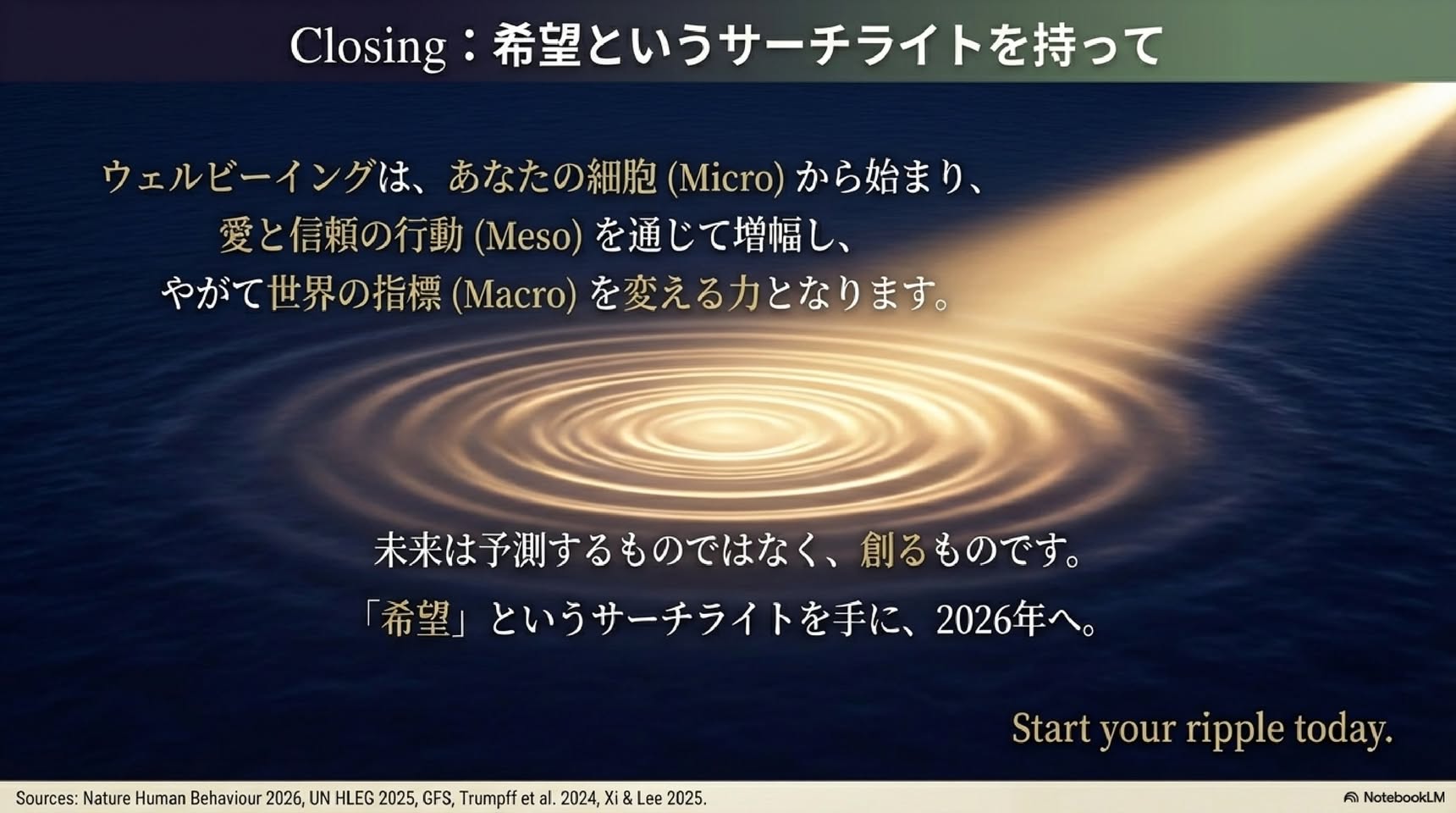 Closing：希望というサーチライトを持って

ウェルビーイングは、あなたの細胞(Micro)から始まり、
愛と信頼の行動(Meso)を通じて増幅し、
やがて世界の指標(Macro)を変える力となります。

未来は予測するものではなく、創るものです。
「希望」というサーチライトを手に、2026年へ。

Start your ripple today.

Sources: Nature Human Behaviour 2026, UN HLEG 2025, GFS, Trumpff et al. 2024, Xi & Lee 2025.

NotebookLM